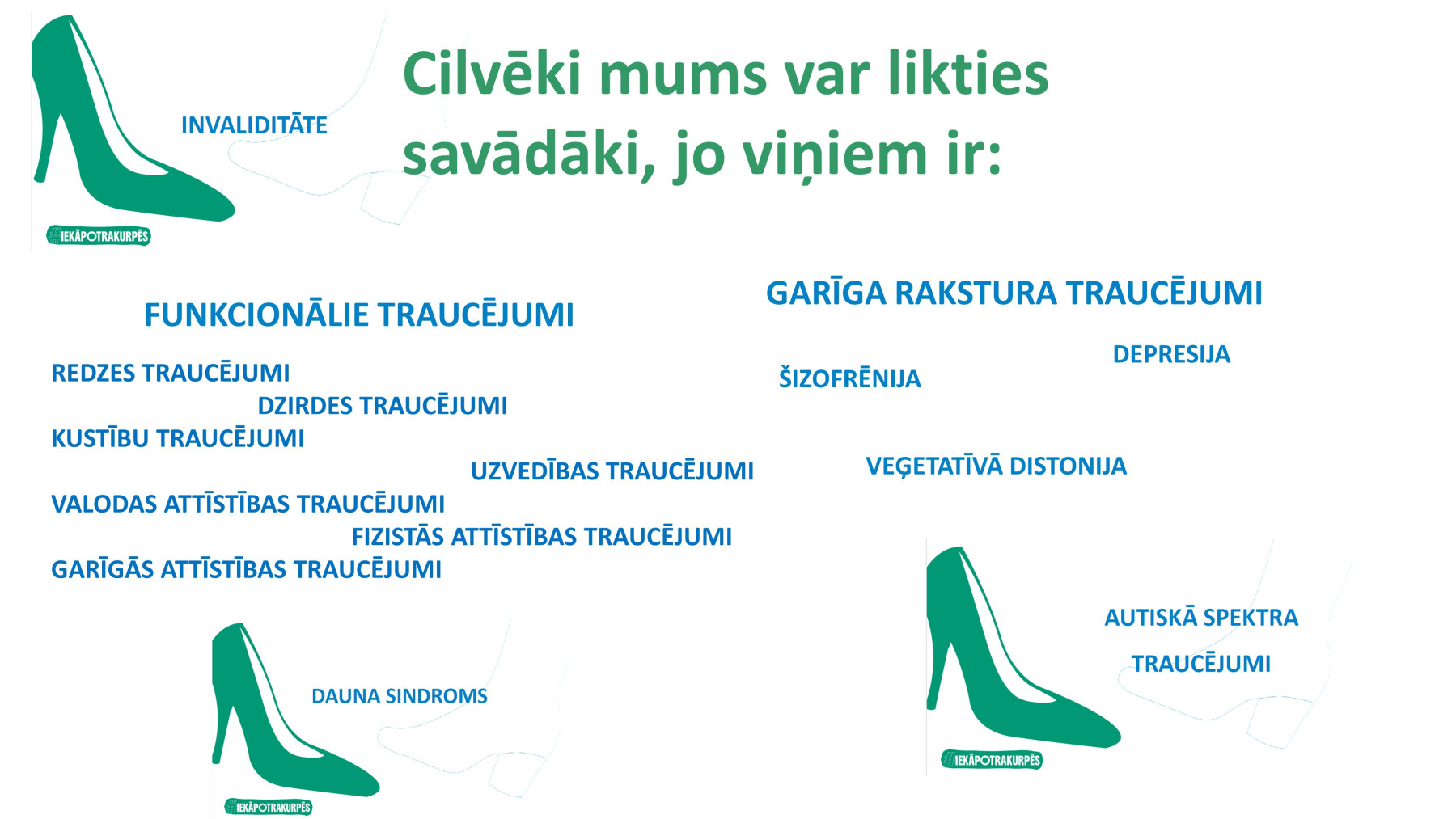 INVALIDITĀTE

#IEKĀPOTRAKURPĒS

Cilvēki mums var likties savādāki, jo viņiem ir:

FUNKCIONĀLIE TRAUCĒJUMI

REDZES TRAUCĒJUMI

DZIRDES TRAUCĒJUMI

KUSTĪBU TRAUCĒJUMI

UZVEDĪBAS TRAUCĒJUMI

VALODAS ATTĪSTĪBAS TRAUCĒJUMI

FIZISTĀS ATTĪSTĪBAS TRAUCĒJUMI

GARĪGĀS ATTĪSTĪBAS TRAUCĒJUMI

DAUNA SINDROMS

#IEKĀPOTRAKURPĒS

GARĪGA RAKSTURA TRAUCĒJUMI

DEPRESIJA

ŠIZOFRĒNIJA

VEĢETATĪVĀ DISTONIJA

AUTISKĀ SPEKTRA TRAUCĒJUMI

#IEKĀPOTRAKURPĒS